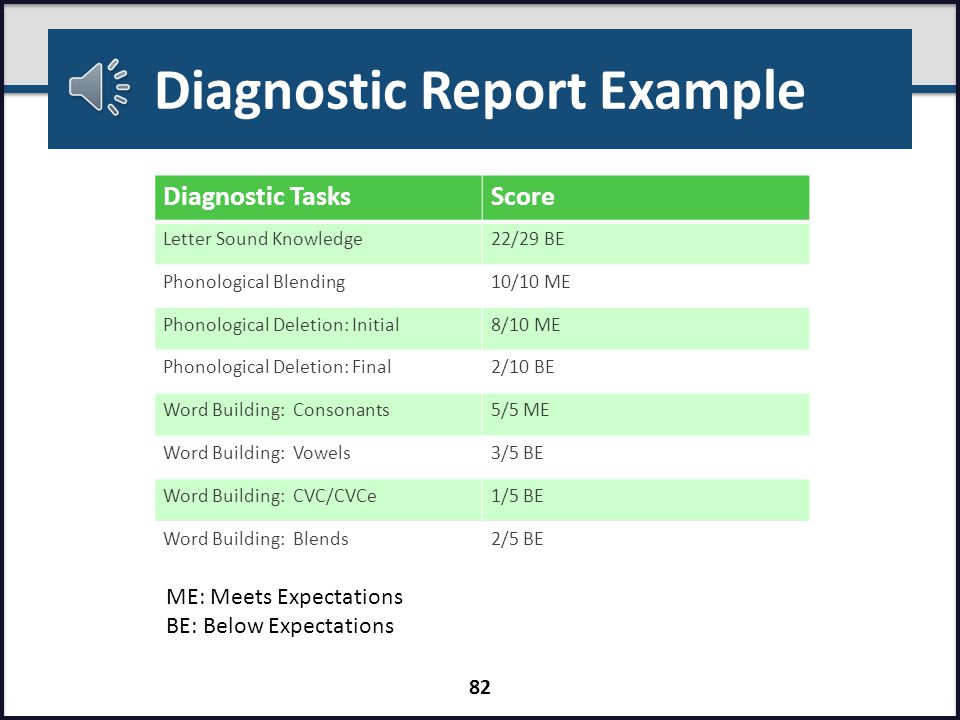 Diagnostic Report Example

| Diagnostic Tasks | Score |
|---|---|
| Letter Sound Knowledge | 22/29 BE |
| Phonological Blending | 10/10 ME |
| Phonological Deletion: Initial | 8/10 ME |
| Phonological Deletion: Final | 2/10 BE |
| Word Building: Consonants | 5/5 ME |
| Word Building: Vowels | 3/5 BE |
| Word Building: CVC/CVCe | 1/5 BE |
| Word Building: Blends | 2/5 BE |

ME: Meets Expectations
BE: Below Expectations

82